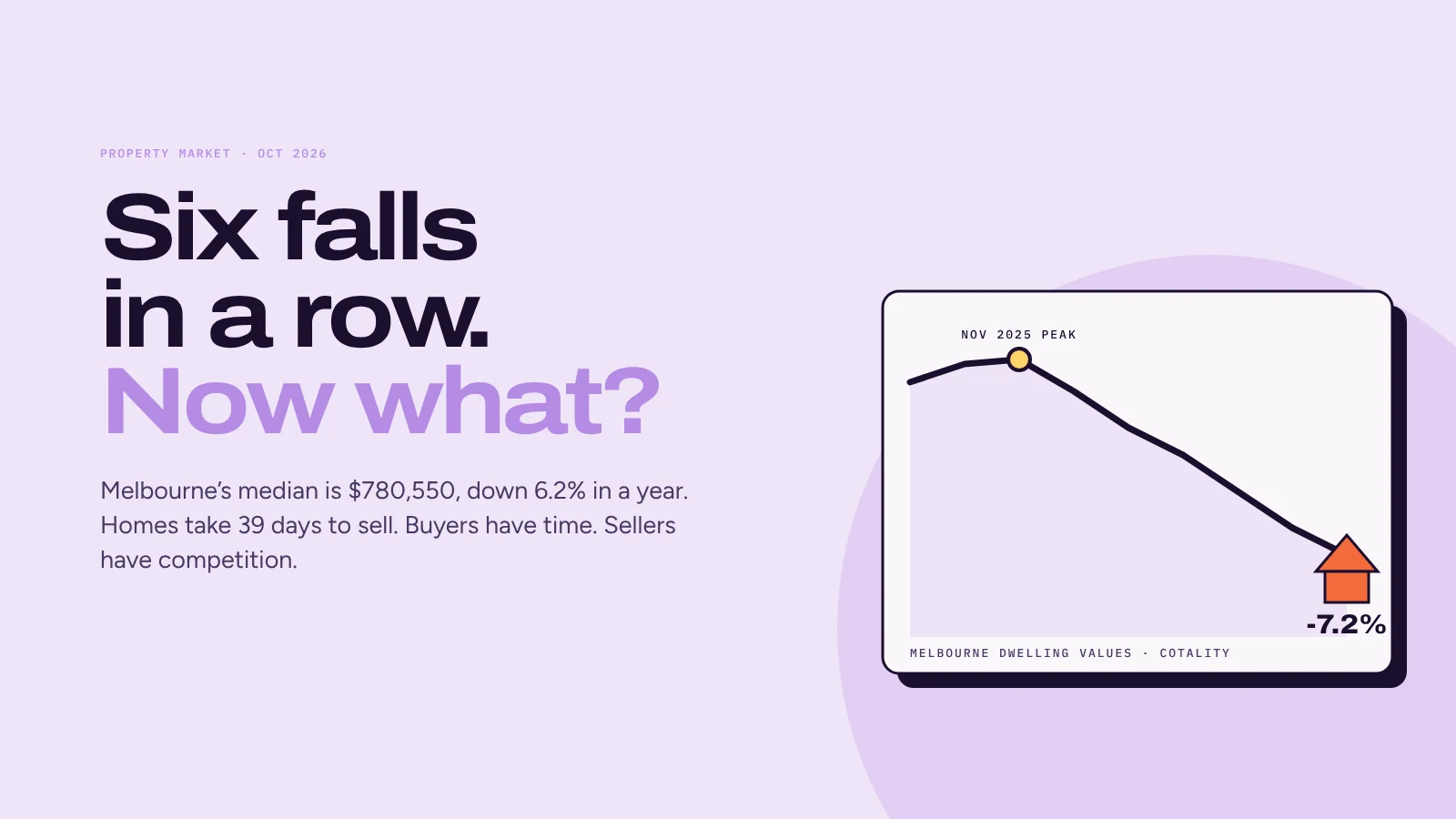 PROPERTY MARKET · OCT 2026

Six falls
in a row.
Now what?

Melbourne's median is $780,550, down 6.2% in a year. Homes take 39 days to sell. Buyers have time. Sellers have competition.

NOV 2025 PEAK

-7.2%

MELBOURNE DWELLING VALUES · COTALITY